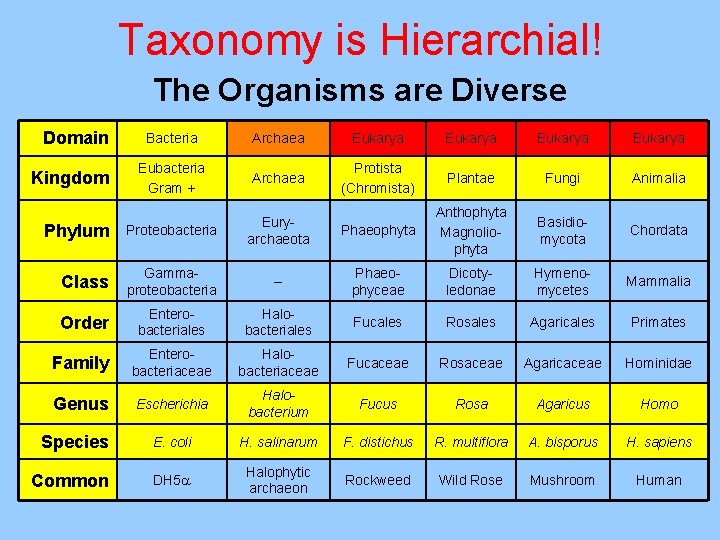 Taxonomy is Hierarchial!

The Organisms are Diverse

| Domain | Bacteria | Archaea | Eukarya | Eukarya | Eukarya | Eukarya |
|---|---|---|---|---|---|---|
| Kingdom | Eubacteria Gram + | Archaea | Protista (Chromista) | Plantae | Fungi | Animalia |
| Phylum | Proteobacteria | Euryarchaeota | Phaeophyta | Anthophyta Magnoliophyta | Basidiomycota | Chordata |
| Class | Gammaproteobacteria | – | Phaeophyceae | Dicotyledonae | Hymenomycetes | Mammalia |
| Order | Enterobacteriales | Halobacteriales | Fucales | Rosales | Agaricales | Primates |
| Family | Enterobacteriaceae | Halobacteriaceae | Fucaceae | Rosaceae | Agaricaceae | Hominidae |
| Genus | Escherichia | Halobacterium | Fucus | Rosa | Agaricus | Homo |
| Species | E. coli | H. salinarum | F. distichus | R. multiflora | A. bisporus | H. sapiens |
| Common | DH5$\alpha$ | Halophytic archaeon | Rockweed | Wild Rose | Mushroom | Human |